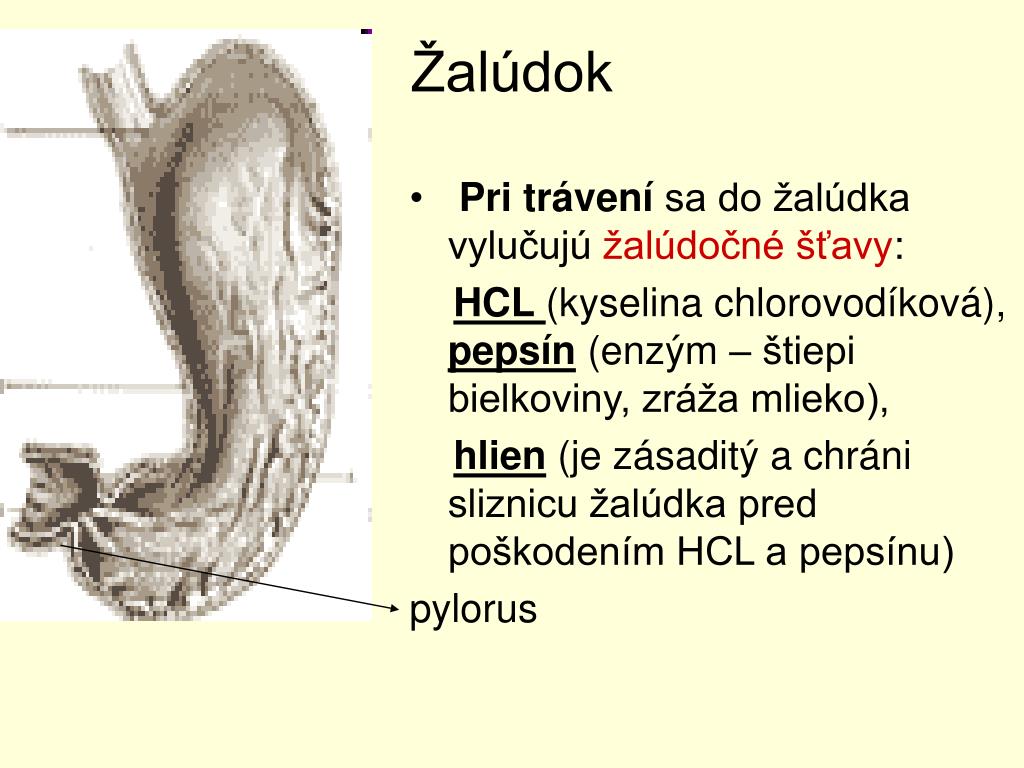 Žalúdok

• Pri trávení sa do žalúdka vylučujú žalúdočné šťavy:

HCL (kyselina chlorovodíková), pepsín (enzým – štiepi bielkoviny, zráža mlieko),

hlien (je zásaditý a chráni sliznicu žalúdka pred poškodením HCL a pepsínu)

pylorus